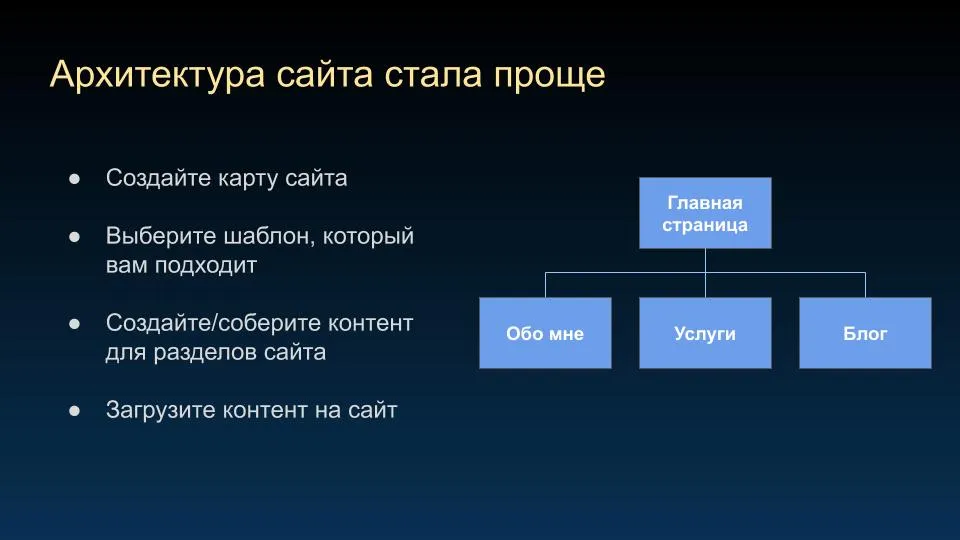 Архитектура сайта стала проще

● Создайте карту сайта

● Выберите шаблон, который вам подходит

● Создайте/соберите контент для разделов сайта

● Загрузите контент на сайт

Главная страница

Обо мне

Услуги

Блог